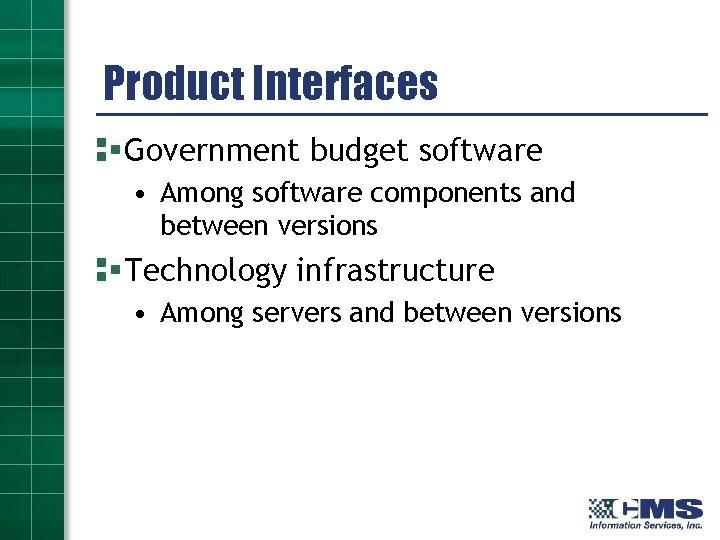 Product Interfaces

Government budget software

• Among software components and between versions

Technology infrastructure

• Among servers and between versions

CMS
Information Services, Inc.